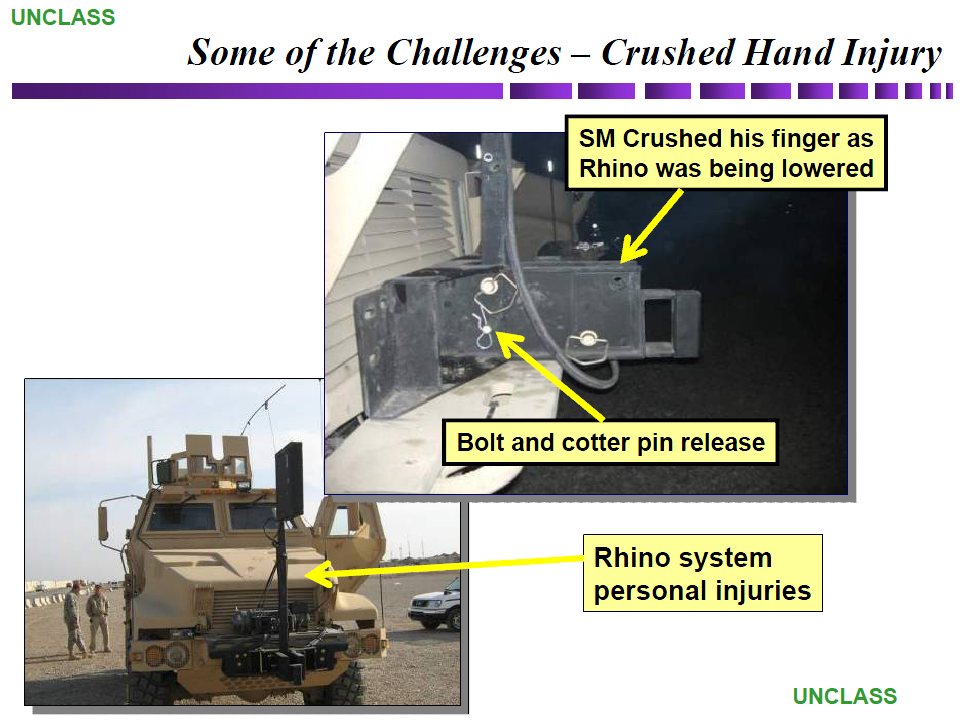 UNCLASS

Some of the Challenges – Crushed Hand Injury

SM Crushed his finger as Rhino was being lowered

Bolt and cotter pin release

Rhino system personal injuries

UNCLASS